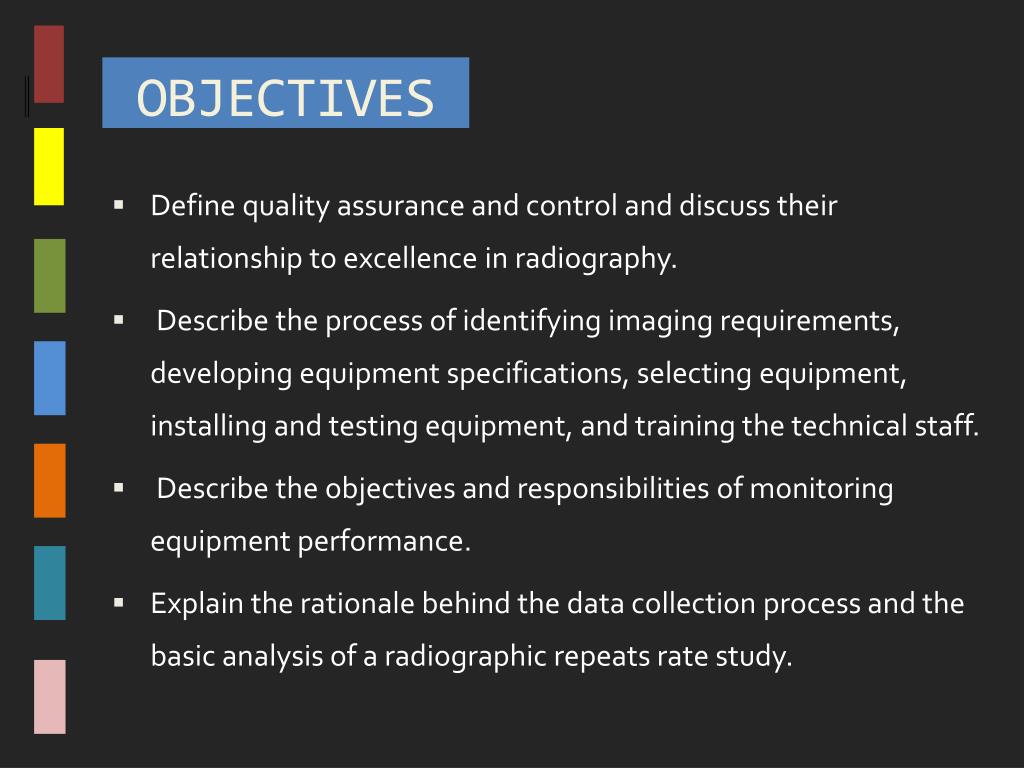 OBJECTIVES

▪ Define quality assurance and control and discuss their relationship to excellence in radiography.

▪ Describe the process of identifying imaging requirements, developing equipment specifications, selecting equipment, installing and testing equipment, and training the technical staff.

▪ Describe the objectives and responsibilities of monitoring equipment performance.

▪ Explain the rationale behind the data collection process and the basic analysis of a radiographic repeats rate study.